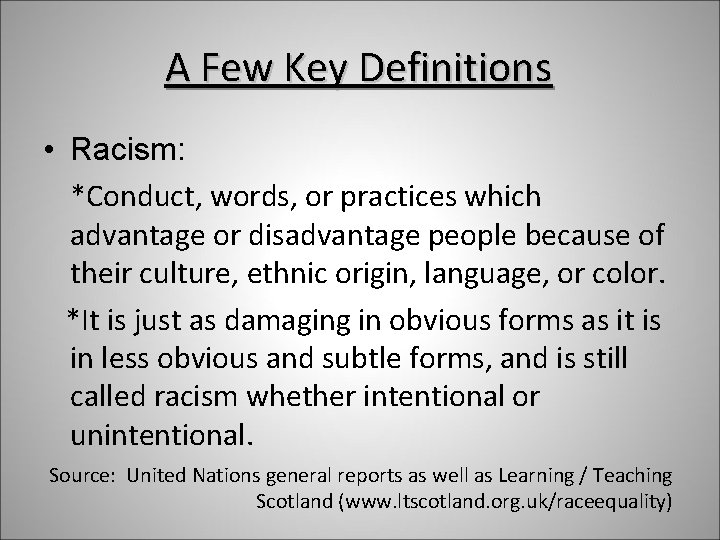 A Few Key Definitions

• Racism:

*Conduct, words, or practices which advantage or disadvantage people because of their culture, ethnic origin, language, or color.

*It is just as damaging in obvious forms as it is in less obvious and subtle forms, and is still called racism whether intentional or unintentional.

Source: United Nations general reports as well as Learning / Teaching Scotland (www.ltscotland.org.uk/raceequality)